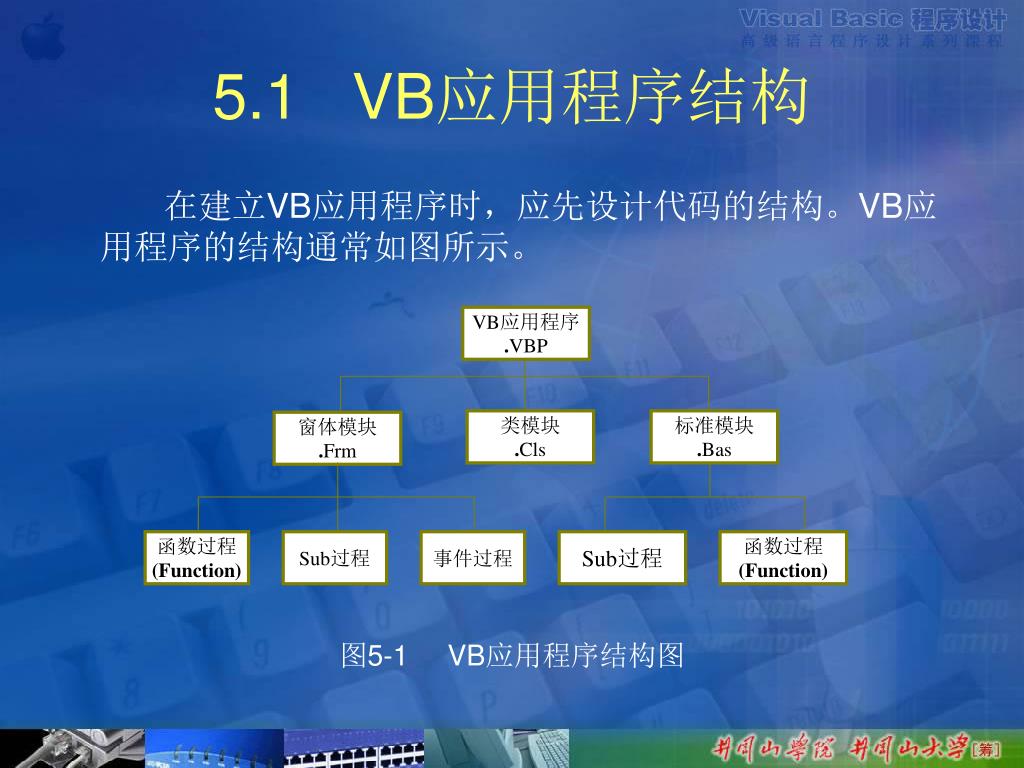 Visual Basic 程序设计
高级语言程序设计系列课程

5.1 VB应用程序结构

在建立VB应用程序时，应先设计代码的结构。VB应用程序的结构通常如图所示。

VB应用程序
.VBP

窗体模块
.Frm

类模块
.Cls

标准模块
.Bas

函数过程
(Function)

Sub过程

事件过程

Sub过程

函数过程
(Function)

图5-1 VB应用程序结构图

井冈山学院 井冈山大学[筹]